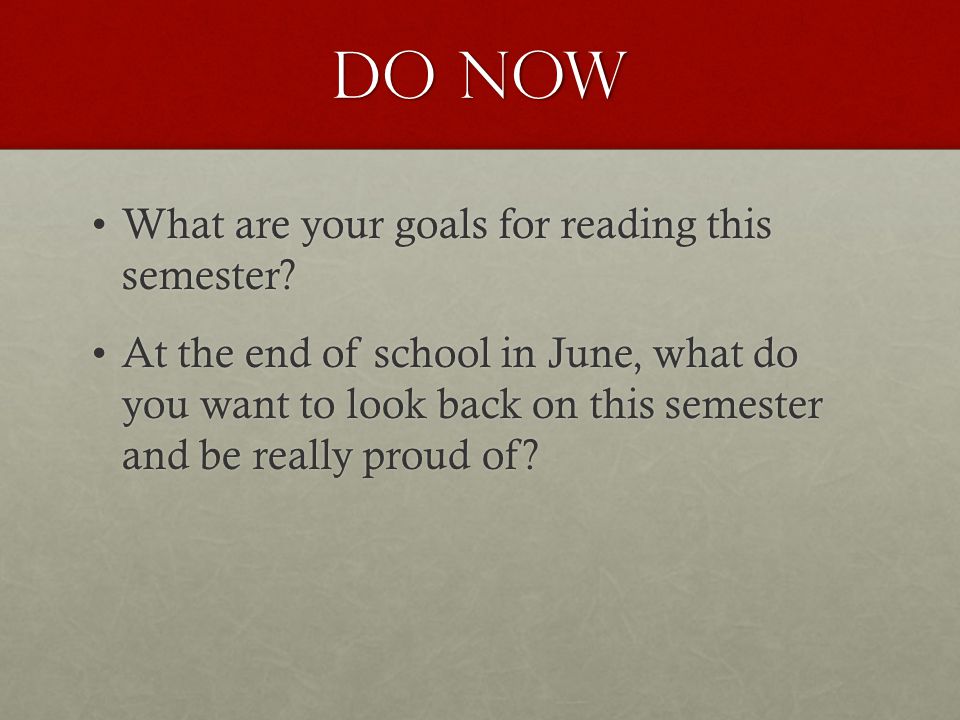 DO NOW

• What are your goals for reading this semester?

• At the end of school in June, what do you want to look back on this semester and be really proud of?